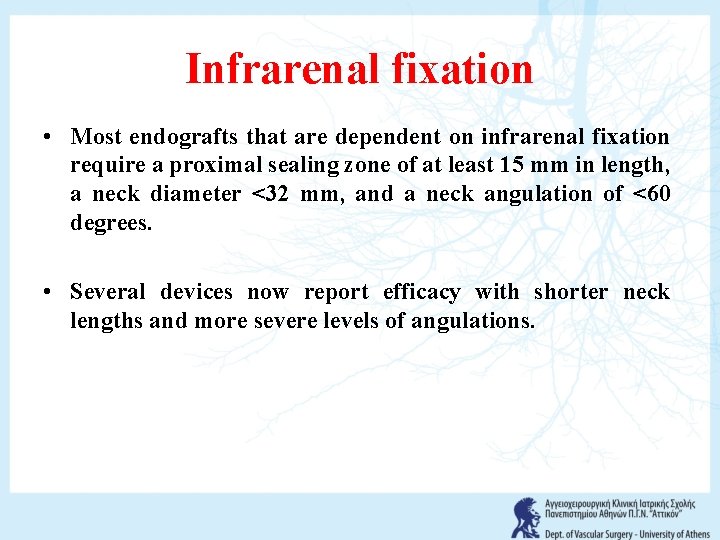 Infrarenal fixation

• Most endografts that are dependent on infrarenal fixation require a proximal sealing zone of at least 15 mm in length, a neck diameter <32 mm, and a neck angulation of <60 degrees.

• Several devices now report efficacy with shorter neck lengths and more severe levels of angulations.

Αγγειοχειρουργική Κλινική Ιατρικής Σχολής Πανεπιστημίου Αθηνών Π.Γ.Ν. "Αττικόν"
Dept. of Vascular Surgery - University of Athens